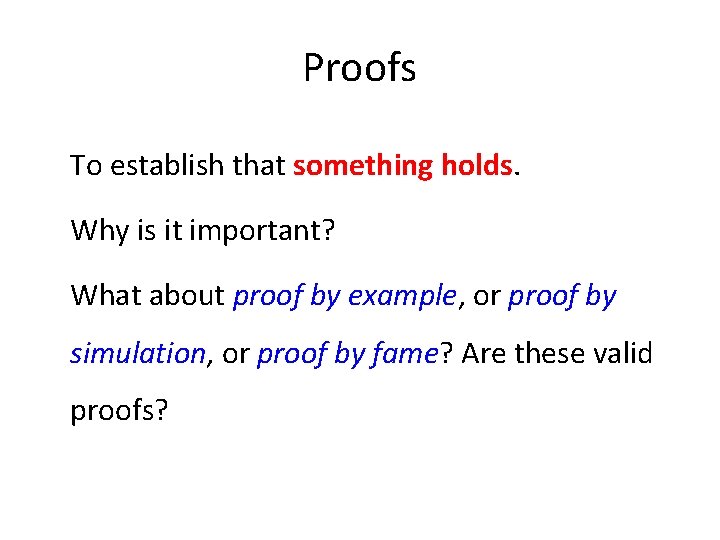 Proofs

To establish that something holds.

Why is it important?

What about proof by example, or proof by simulation, or proof by fame? Are these valid proofs?